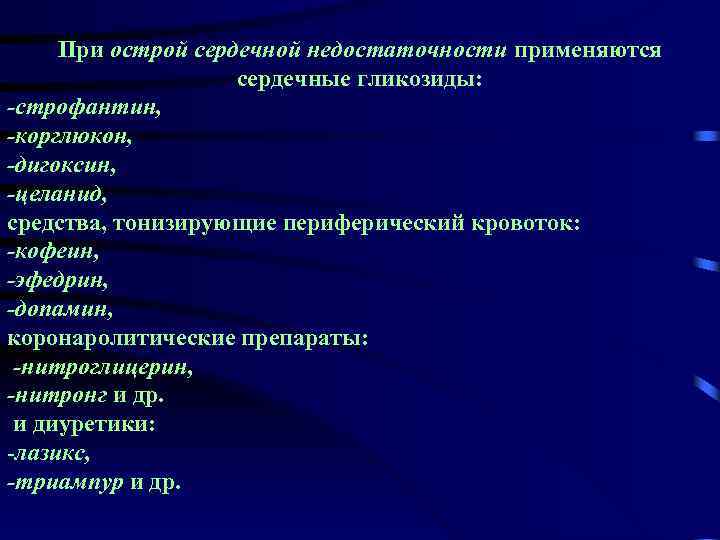 При острой сердечной недостаточности применяются сердечные гликозиды:
-строфантин,
-корглюкон,
-дигоксин,
-целанид,
средства, тонизирующие периферический кровоток:
-кофеин,
-эфедрин,
-допамин,
коронаролитические препараты:
-нитроглицерин,
-нитронг и др.
и диуретики:
-лазикс,
-триампур и др.